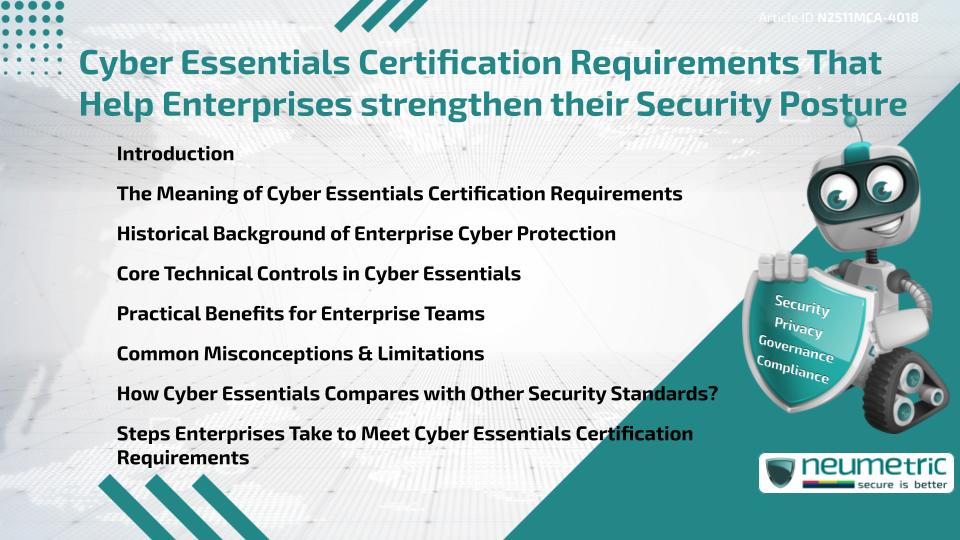 Article ID N2511MCA-4018

Cyber Essentials Certification Requirements That Help Enterprises strengthen their Security Posture

Introduction

The Meaning of Cyber Essentials Certification Requirements

Historical Background of Enterprise Cyber Protection

Core Technical Controls in Cyber Essentials

Practical Benefits for Enterprise Teams

Common Misconceptions & Limitations

How Cyber Essentials Compares with Other Security Standards?

Steps Enterprises Take to Meet Cyber Essentials Certification Requirements

Security
Privacy
Governance
Compliance

neumetric
secure is better